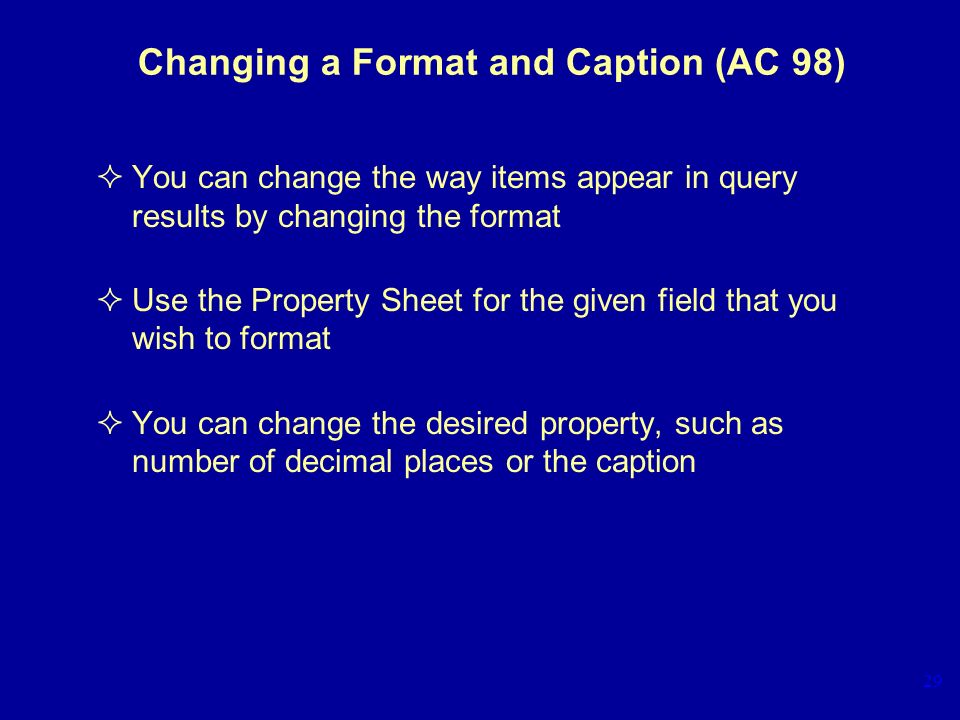 Changing a Format and Caption (AC 98)

✧ You can change the way items appear in query results by changing the format

✧ Use the Property Sheet for the given field that you wish to format

✧ You can change the desired property, such as number of decimal places or the caption

29